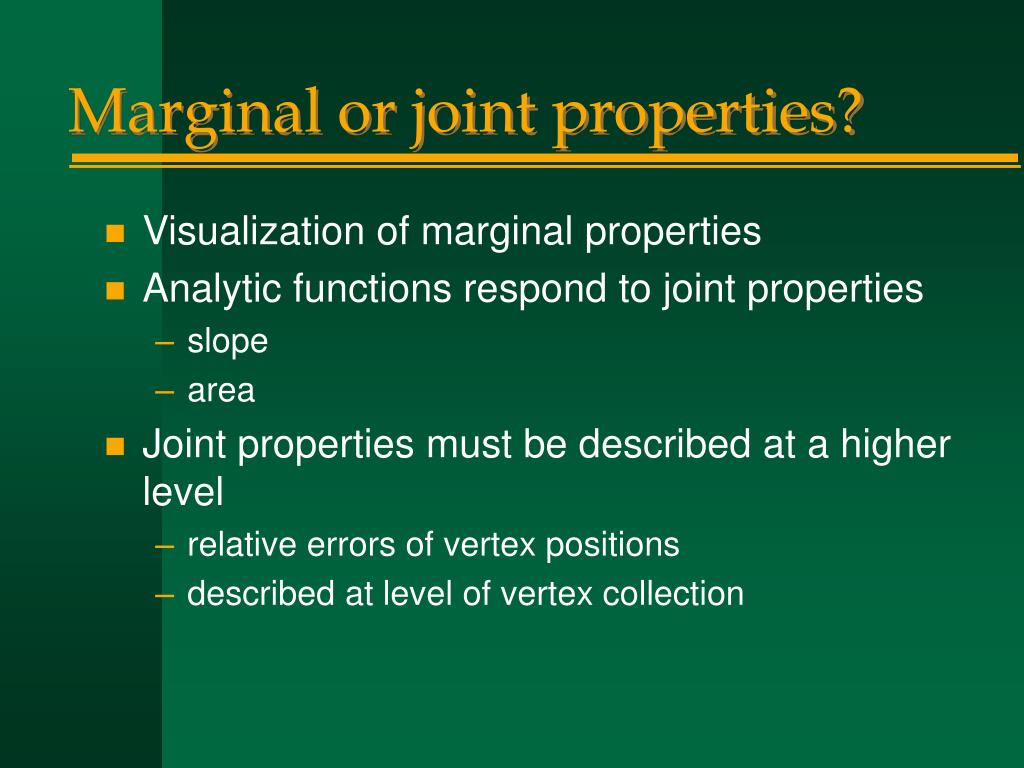 Marginal or joint properties?

- Visualization of marginal properties
- Analytic functions respond to joint properties
  – slope
  – area
- Joint properties must be described at a higher level
  – relative errors of vertex positions
  – described at level of vertex collection